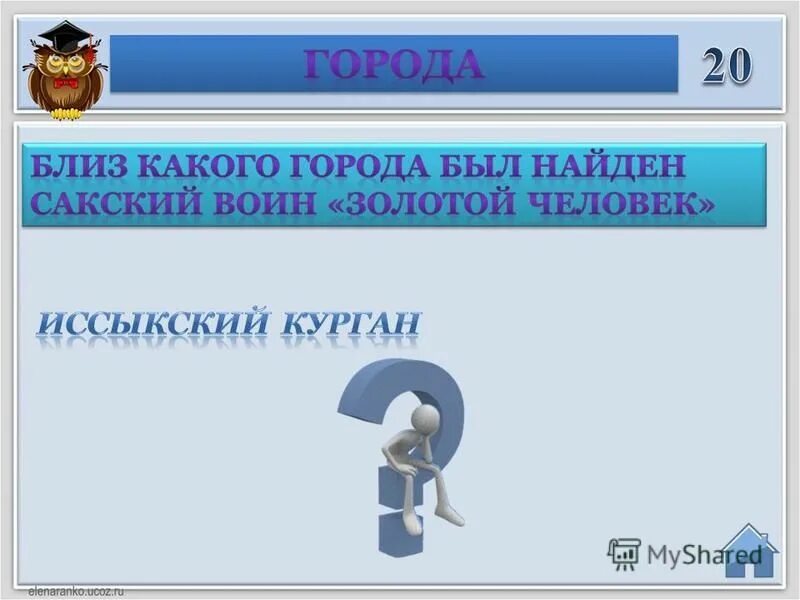 ГОРОДА

20

БЛИЗ КАКОГО ГОРОДА БЫЛ НАЙДЕН САКСКИЙ ВОИН «ЗОЛОТОЙ ЧЕЛОВЕК»

ИССЫКСКИЙ КУРГАН

MyShared

elenaranko.ucoz.ru